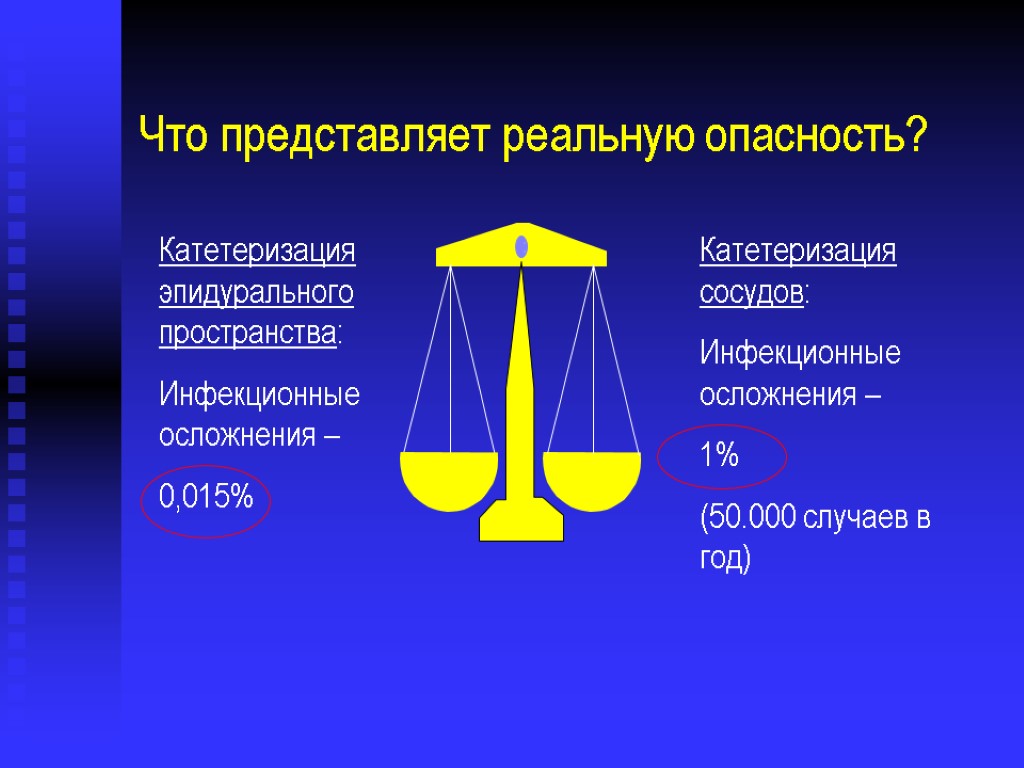 Что представляет реальную опасность?

Катетеризация эпидурального пространства:

Инфекционные осложнения –

0,015%

Катетеризация сосудов:

Инфекционные осложнения –

1%

(50.000 случаев в год)